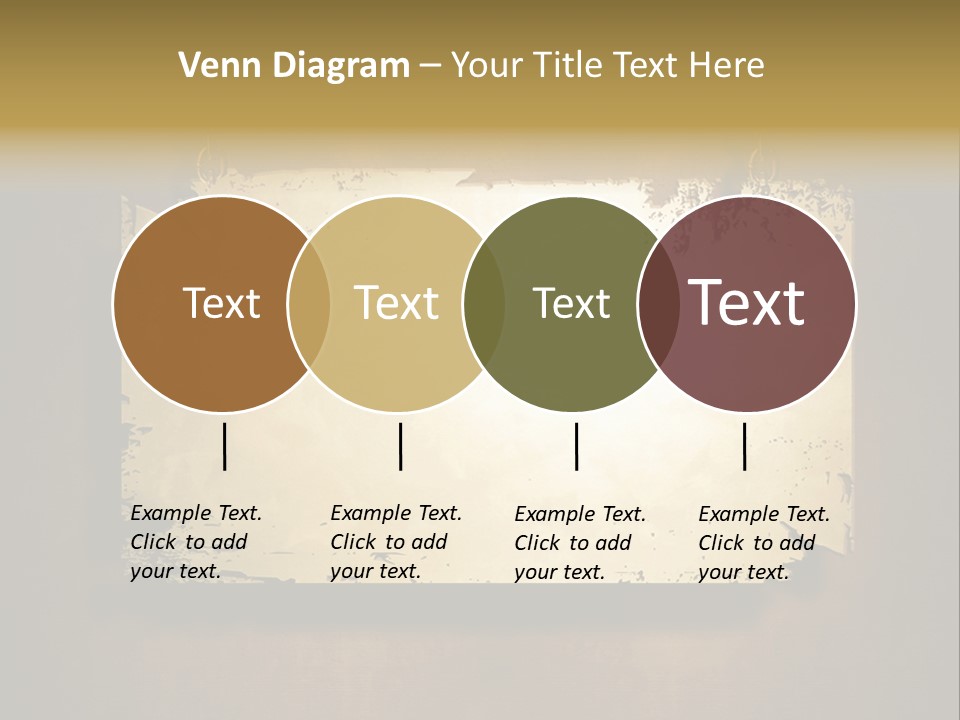 Venn Diagram – Your Title Text Here

Text

Text

Text

Text

Example Text. Click to add your text.

Example Text. Click to add your text.

Example Text. Click to add your text.

Example Text. Click to add your text.